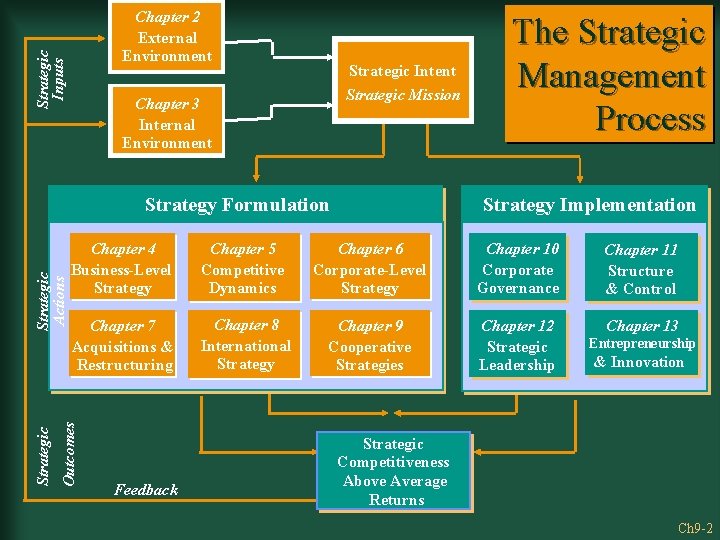 The Strategic Management Process

Strategic Inputs

Chapter 2
External Environment

Chapter 3
Internal Environment

Strategic Intent
Strategic Mission

Strategic Actions

Strategy Formulation

Chapter 4
Business-Level Strategy

Chapter 5
Competitive Dynamics

Chapter 6
Corporate-Level Strategy

Chapter 7
Acquisitions & Restructuring

Chapter 8
International Strategy

Chapter 9
Cooperative Strategies

Strategy Implementation

Chapter 10
Corporate Governance

Chapter 11
Structure & Control

Chapter 12
Strategic Leadership

Chapter 13
Entrepreneurship & Innovation

Strategic Outcomes

Feedback

Strategic Competitiveness
Above Average Returns

Ch9-2